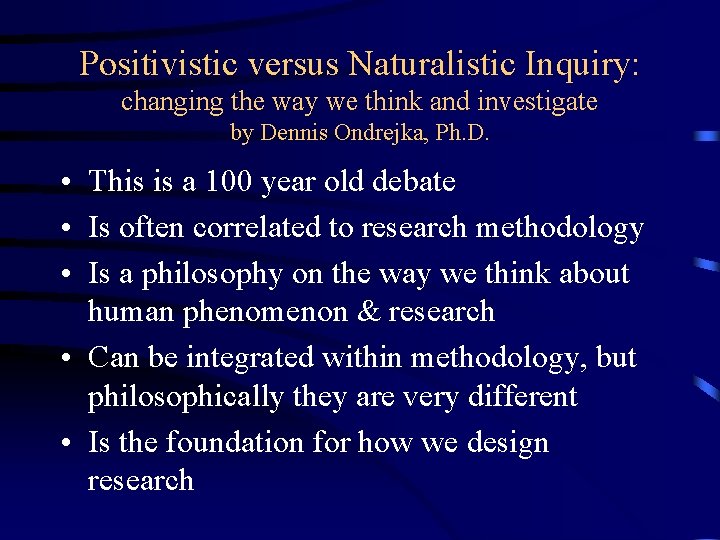 Positivistic versus Naturalistic Inquiry:
changing the way we think and investigate
by Dennis Ondrejka, Ph.D.

• This is a 100 year old debate
• Is often correlated to research methodology
• Is a philosophy on the way we think about human phenomenon & research
• Can be integrated within methodology, but philosophically they are very different
• Is the foundation for how we design research